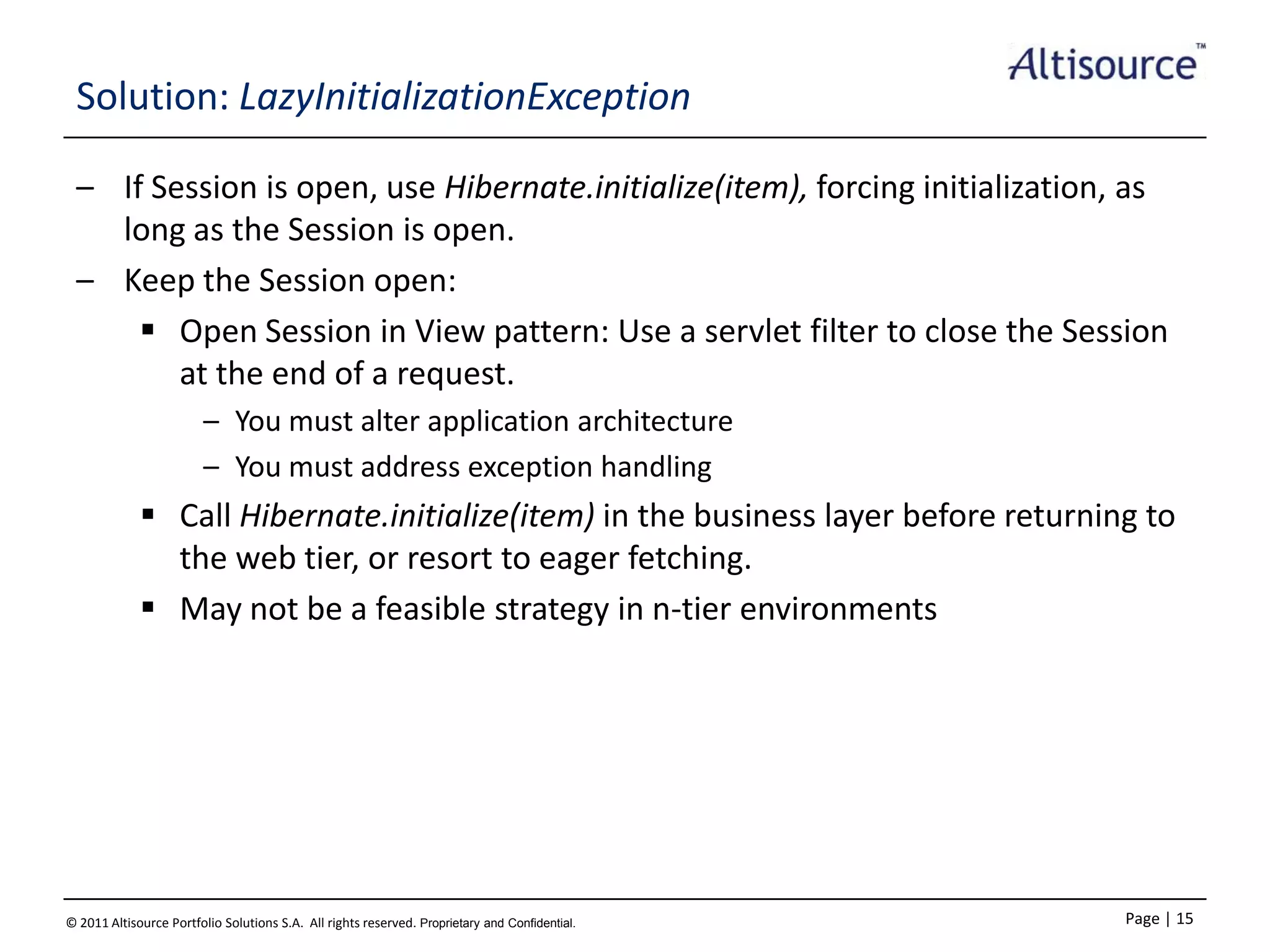 Altisource™

Solution: LazyInitializationException

– If Session is open, use Hibernate.initialize(item), forcing initialization, as long as the Session is open.

– Keep the Session open:

▪ Open Session in View pattern: Use a servlet filter to close the Session at the end of a request.

– You must alter application architecture

– You must address exception handling

▪ Call Hibernate.initialize(item) in the business layer before returning to the web tier, or resort to eager fetching.

▪ May not be a feasible strategy in n-tier environments

© 2011 Altisource Portfolio Solutions S.A. All rights reserved. Proprietary and Confidential.

Page | 15